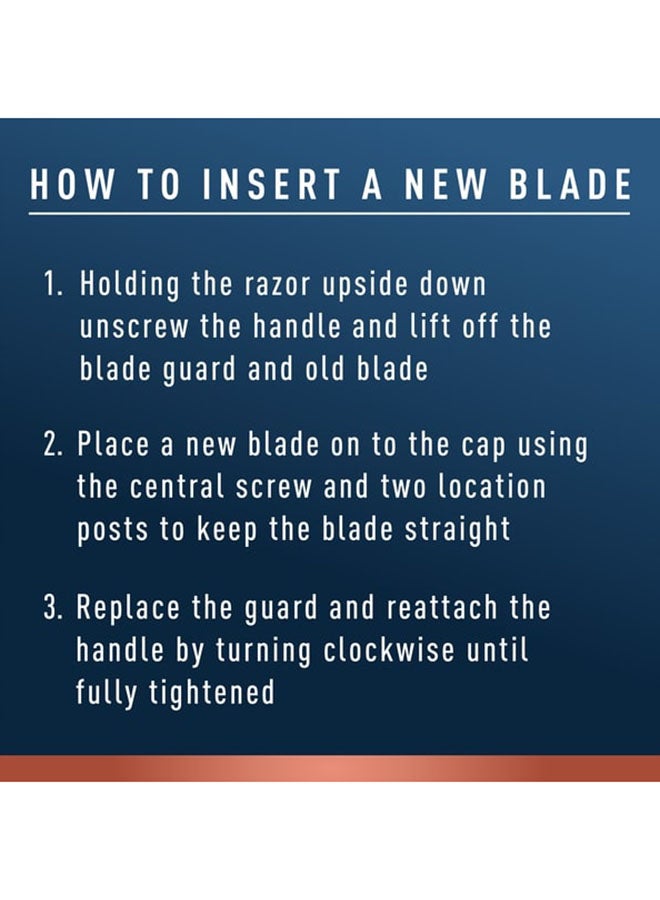 HOW TO INSERT A NEW BLADE

1. Holding the razor upside down unscrew the handle and lift off the blade guard and old blade

2. Place a new blade on to the cap using the central screw and two location posts to keep the blade straight

3. Replace the guard and reattach the handle by turning clockwise until fully tightened